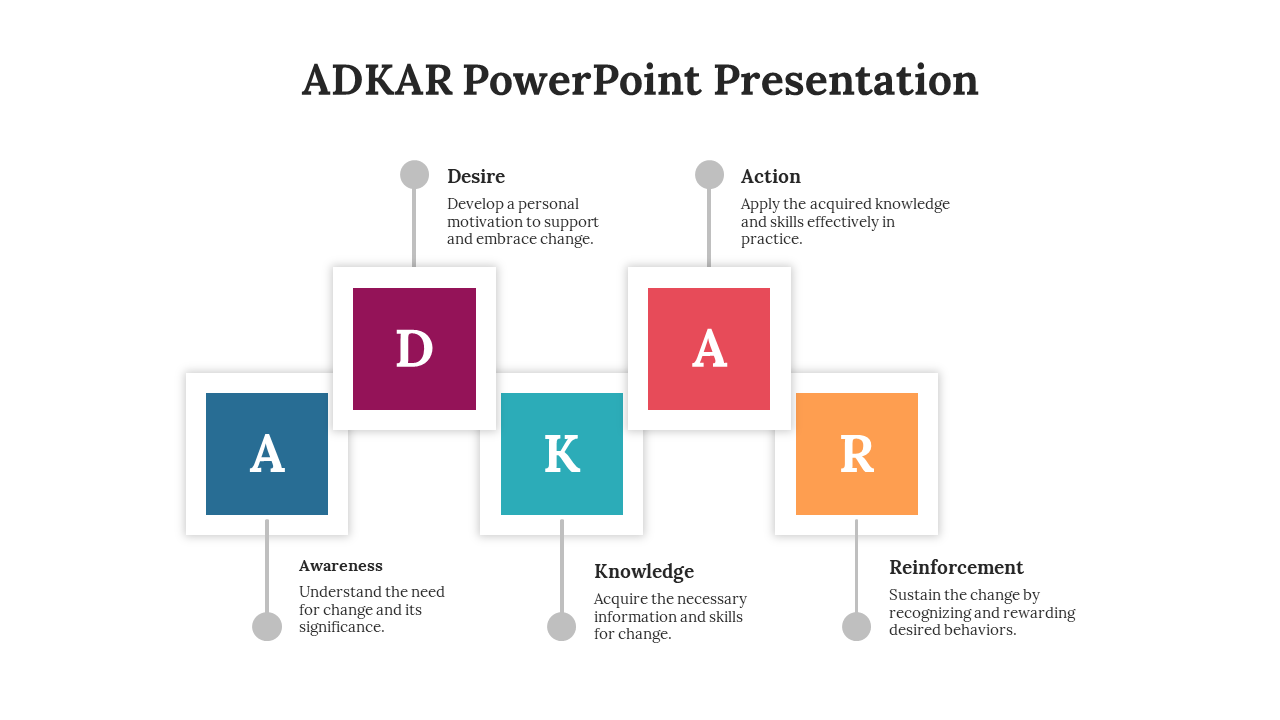 ADKAR PowerPoint Presentation

Desire
Develop a personal motivation to support and embrace change.

Action
Apply the acquired knowledge and skills effectively in practice.

D

A

A

K

R

Awareness
Understand the need for change and its significance.

Knowledge
Acquire the necessary information and skills for change.

Reinforcement
Sustain the change by recognizing and rewarding desired behaviors.